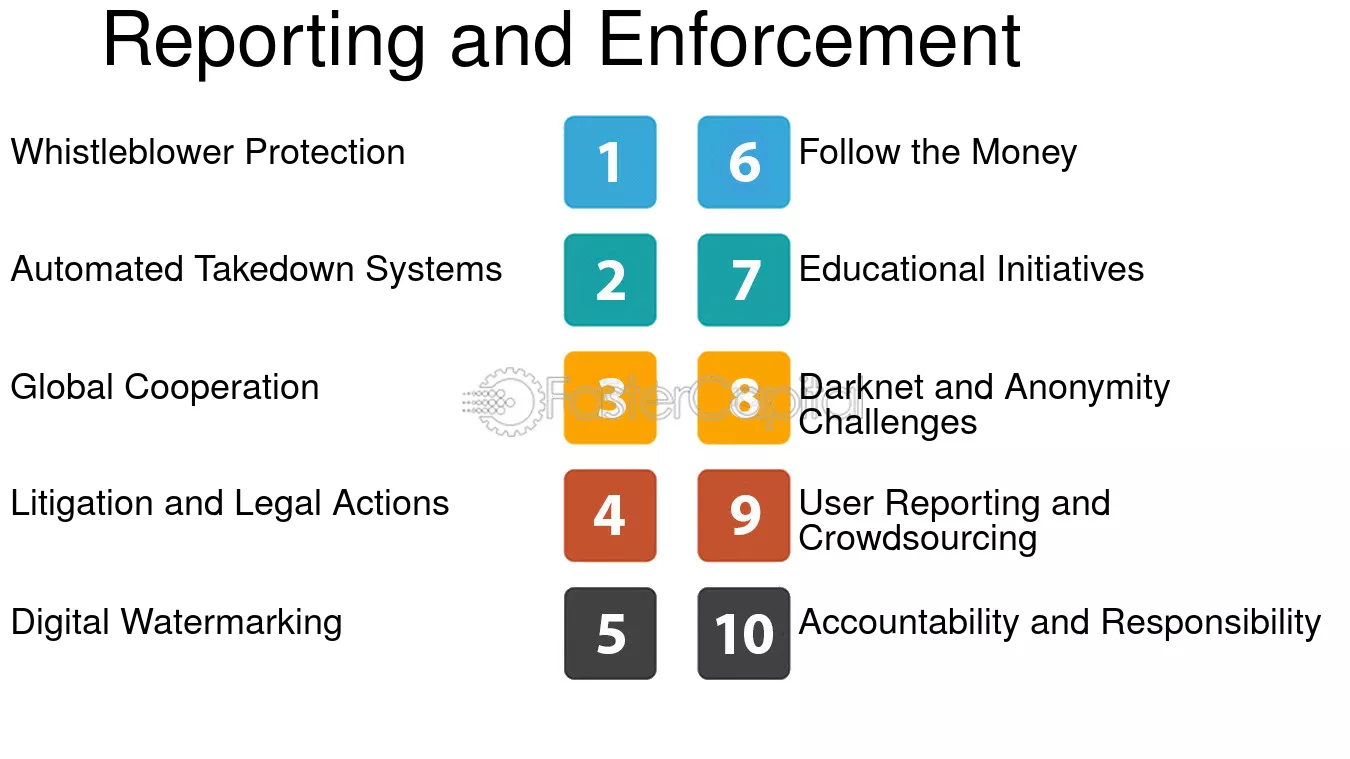 Reporting and Enforcement

Whistleblower Protection
1

Automated Takedown Systems
2

Global Cooperation
3

Litigation and Legal Actions
4

Digital Watermarking
5

6
Follow the Money

7
Educational Initiatives

8
Darknet and Anonymity Challenges

9
User Reporting and Crowdsourcing

10
Accountability and Responsibility

FasterCapital